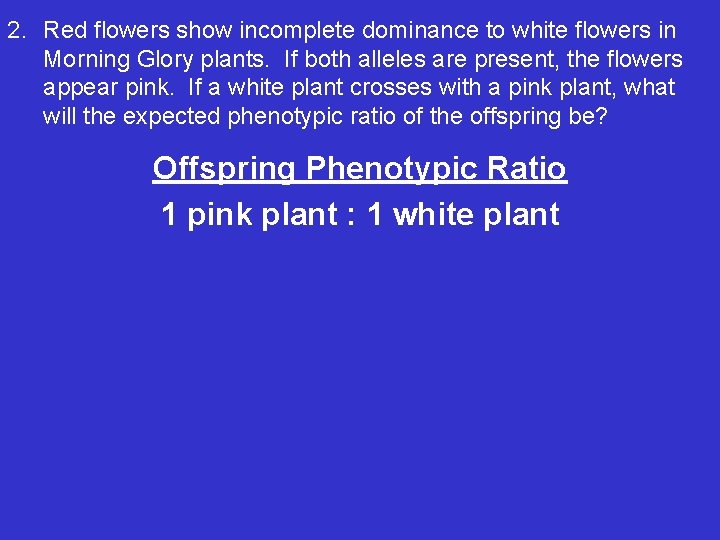 2. Red flowers show incomplete dominance to white flowers in Morning Glory plants. If both alleles are present, the flowers appear pink. If a white plant crosses with a pink plant, what will the expected phenotypic ratio of the offspring be?

Offspring Phenotypic Ratio

1 pink plant : 1 white plant